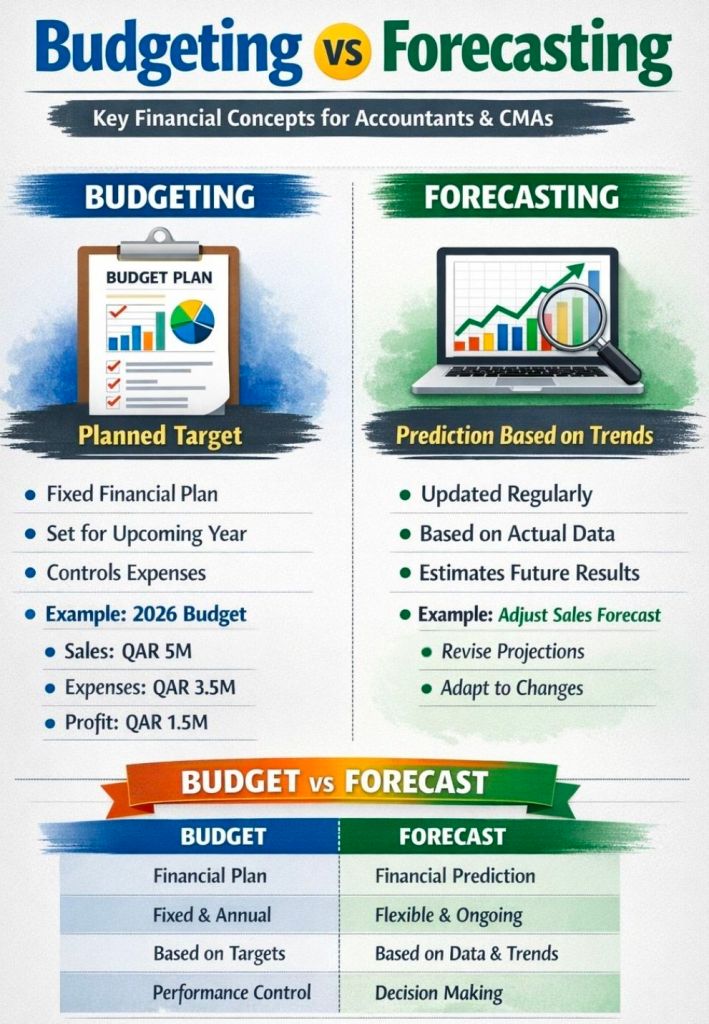 Budgeting vs Forecasting

Key Financial Concepts for Accountants & CMAs

BUDGETING

BUDGET PLAN

Planned Target

- Fixed Financial Plan
- Set for Upcoming Year
- Controls Expenses
- Example: 2026 Budget
  - Sales: QAR 5M
  - Expenses: QAR 3.5M
  - Profit: QAR 1.5M

FORECASTING

Prediction Based on Trends

- Updated Regularly
- Based on Actual Data
- Estimates Future Results
- Example: Adjust Sales Forecast
  - Revise Projections
  - Adapt to Changes

BUDGET vs FORECAST

| BUDGET | FORECAST |
|---|---|
| Financial Plan | Financial Prediction |
| Fixed & Annual | Flexible & Ongoing |
| Based on Targets | Based on Data & Trends |
| Performance Control | Decision Making |